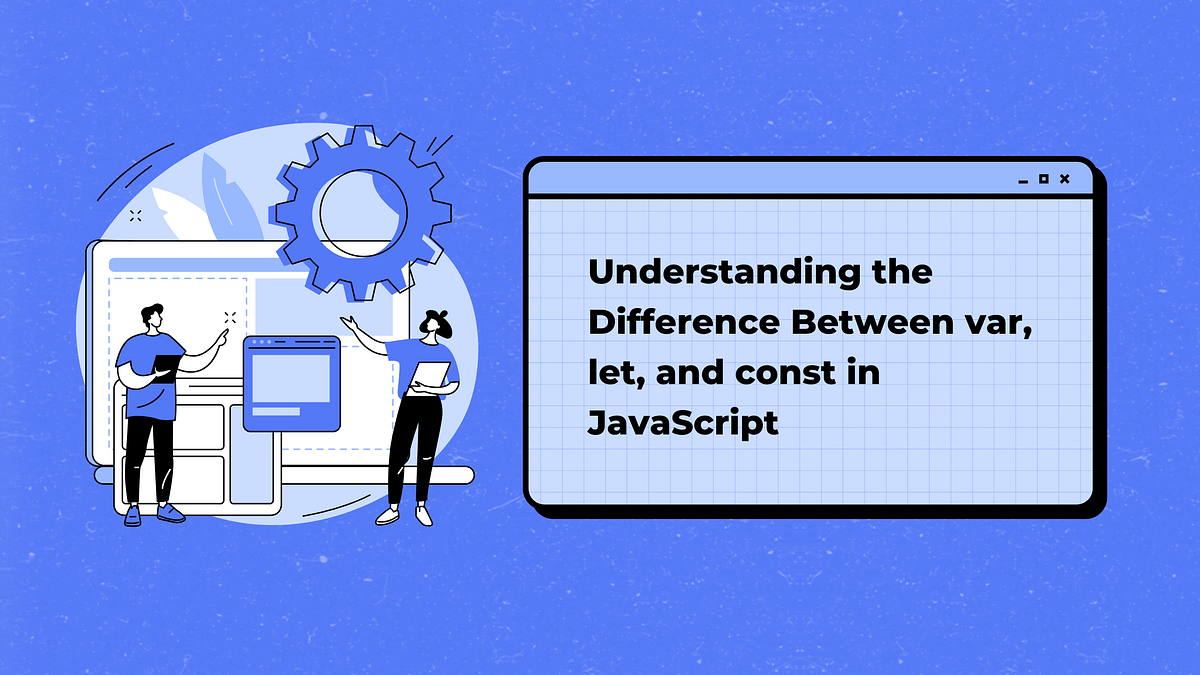 Understanding the Difference Between var, let, and const in JavaScript